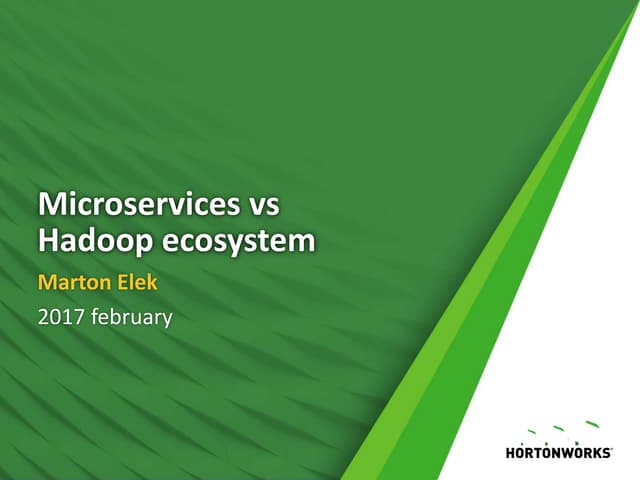 Microservices vs Hadoop ecosystem

Marton Elek

2017 february

HORTONWORKS